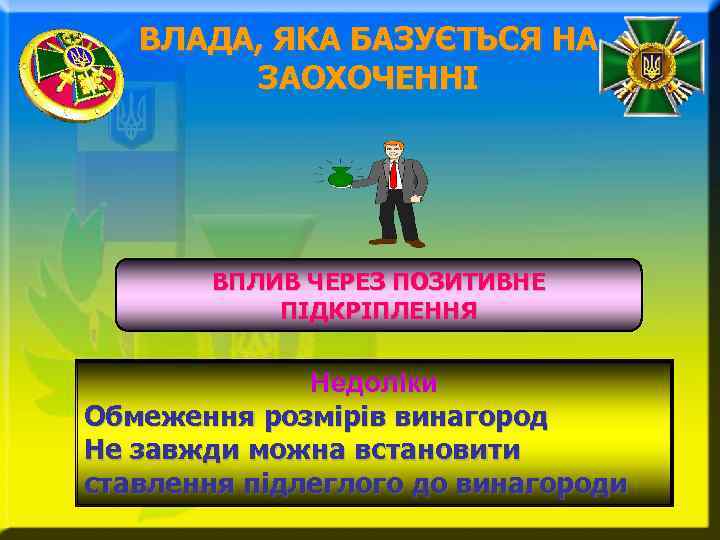 ВЛАДА, ЯКА БАЗУЄТЬСЯ НА ЗАОХОЧЕННІ

ВПЛИВ ЧЕРЕЗ ПОЗИТИВНЕ ПІДКРІПЛЕННЯ

Недоліки
Обмеження розмірів винагород
Не завжди можна встановити ставлення підлеглого до винагороди